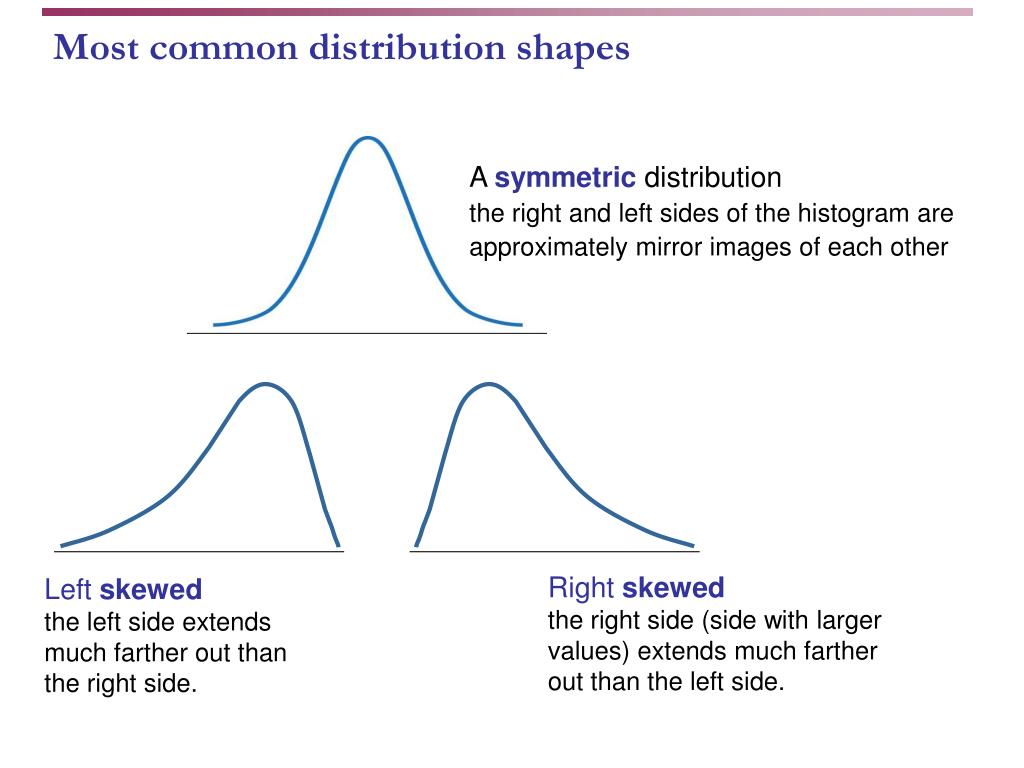 Most common distribution shapes

A symmetric distribution
the right and left sides of the histogram are approximately mirror images of each other

Left skewed
the left side extends much farther out than the right side.

Right skewed
the right side (side with larger values) extends much farther out than the left side.